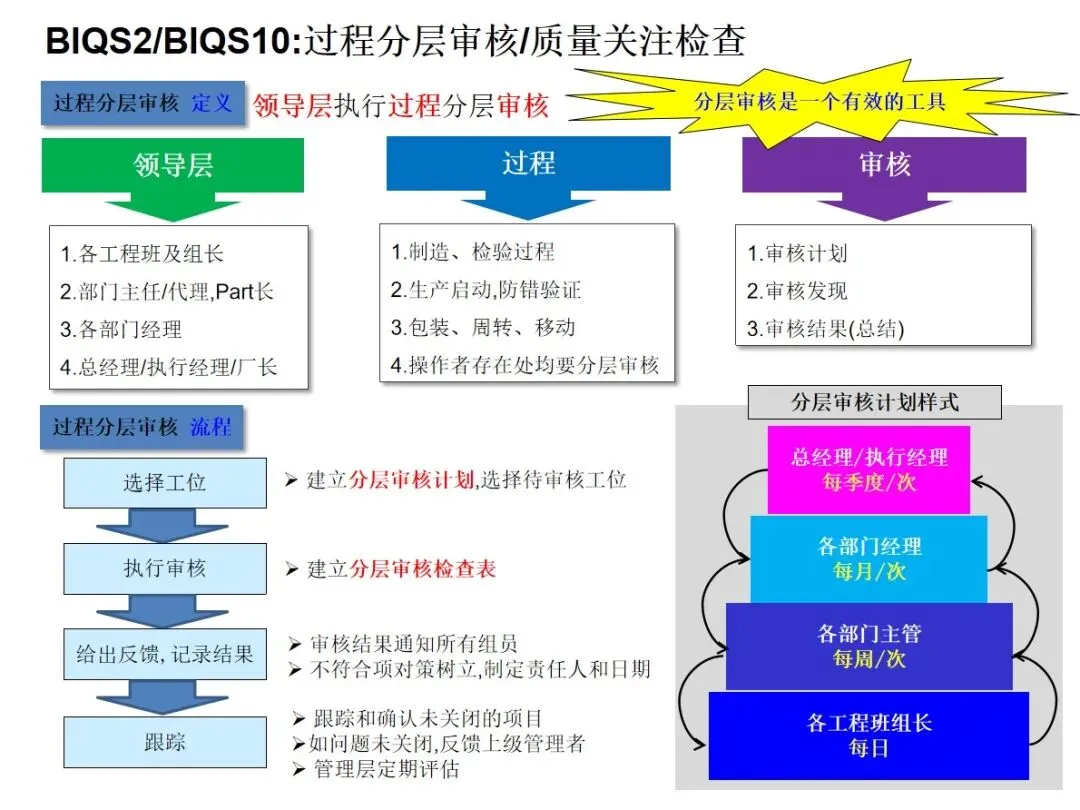 BIQS2/BIQS10:过程分层审核/质量关注检查

过程分层审核 定义 领导层执行过程分层审核

分层审核是一个有效的工具

领导层

1.各工程班及组长
2.部门主任/代理,Part长
3.各部门经理
4.总经理/执行经理/厂长

过程

1.制造、检验过程
2.生产启动,防错验证
3.包装、周转、移动
4.操作者存在处均要分层审核

审核

1.审核计划
2.审核发现
3.审核结果(总结)

过程分层审核 流程

选择工位
➢ 建立分层审核计划,选择待审核工位

执行审核
➢ 建立分层审核检查表

给出反馈, 记录结果
➢ 审核结果通知所有组员
➢ 不符合项对策树立,制定责任人和日期

跟踪
➢ 跟踪和确认未关闭的项目
➢如问题未关闭,反馈上级管理者
➢ 管理层定期评估

分层审核计划样式

总经理/执行经理
每季度/次

各部门经理
每月/次

各部门主管
每周/次

各工程班组长
每日